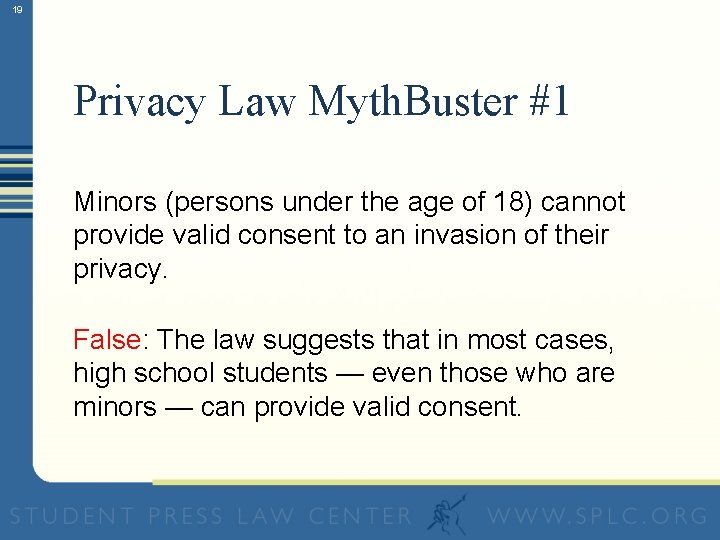 19

Privacy Law MythBuster #1

Minors (persons under the age of 18) cannot provide valid consent to an invasion of their privacy.

False: The law suggests that in most cases, high school students — even those who are minors — can provide valid consent.

STUDENT PRESS LAW CENTER WWW.SPLC.ORG